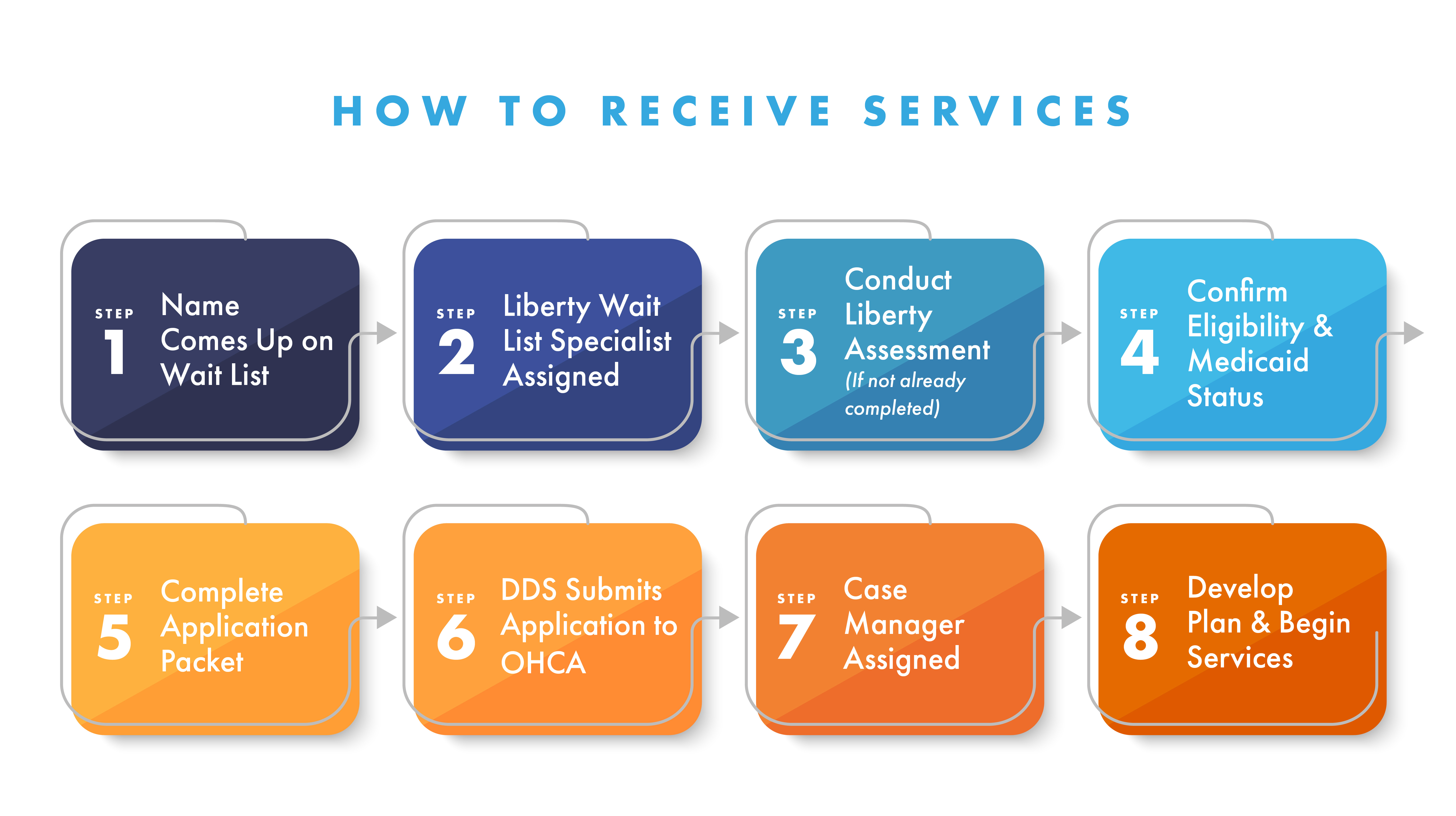 HOW TO RECEIVE SERVICES

STEP 1 Name Comes Up on Wait List

STEP 2 Liberty Wait List Specialist Assigned

STEP 3 Conduct Liberty Assessment (If not already completed)

STEP 4 Confirm Eligibility & Medicaid Status

STEP 5 Complete Application Packet

STEP 6 DDS Submits Application to OHCA

STEP 7 Case Manager Assigned

STEP 8 Develop Plan & Begin Services